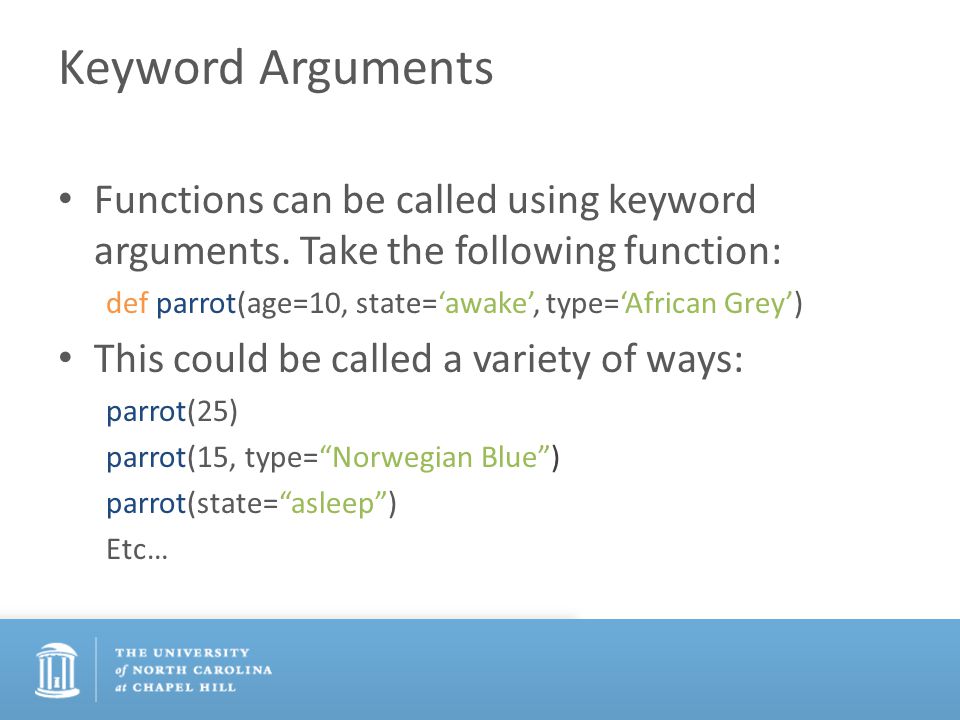 Keyword Arguments

• Functions can be called using keyword arguments. Take the following function:

def parrot(age=10, state=‘awake’, type=‘African Grey’)

• This could be called a variety of ways:

parrot(25)

parrot(15, type=“Norwegian Blue”)

parrot(state=“asleep”)

Etc…

THE UNIVERSITY of NORTH CAROLINA at CHAPEL HILL